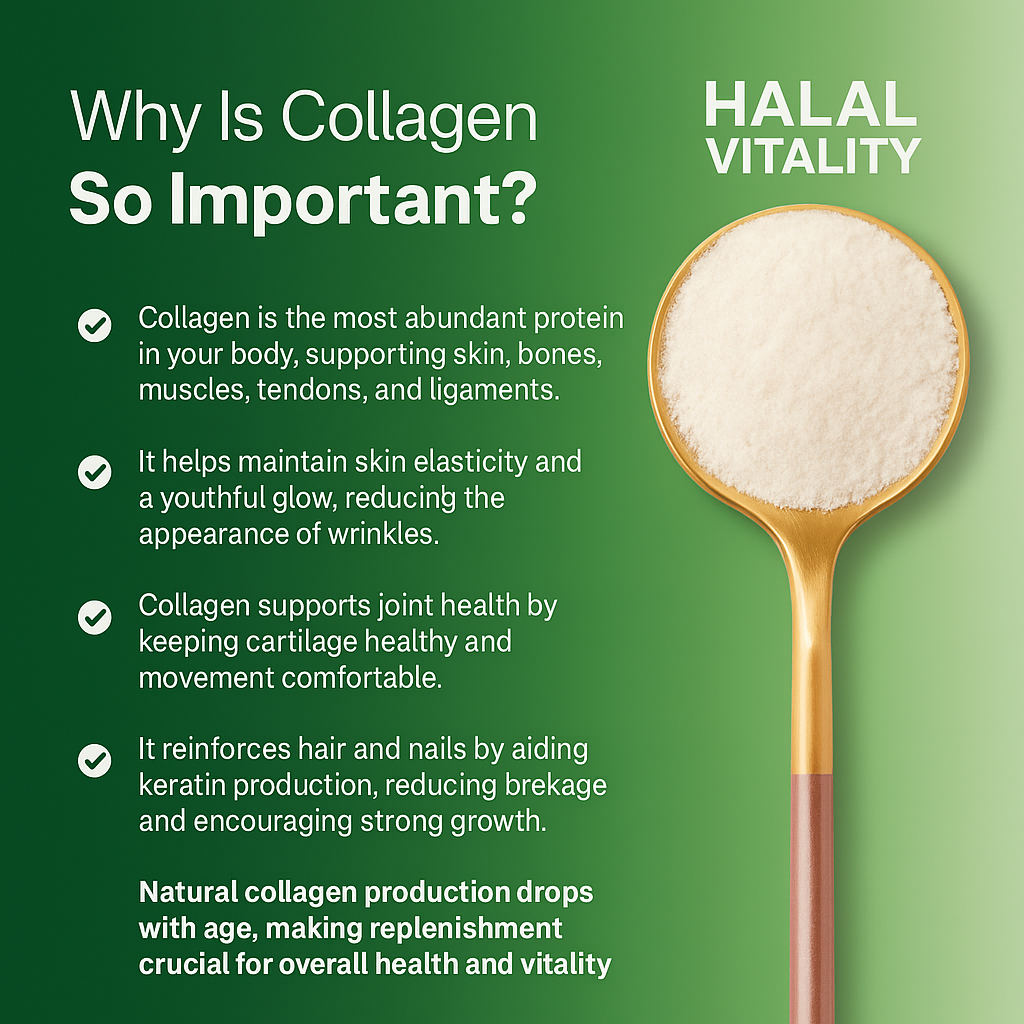 Why Is Collagen So Important?

HALAL VITALITY

Collagen is the most abundant protein in your body, supporting skin, bones, muscles, tendons, and ligaments.

It helps maintain skin elasticity and a youthful glow, reducing the appearance of wrinkles.

Collagen supports joint health by keeping cartilage healthy and movement comfortable.

It reinforces hair and nails by aiding keratin production, reducing brekage and encouraging strong growth.

Natural collagen production drops with age, making replenishment crucial for overall health and vitality